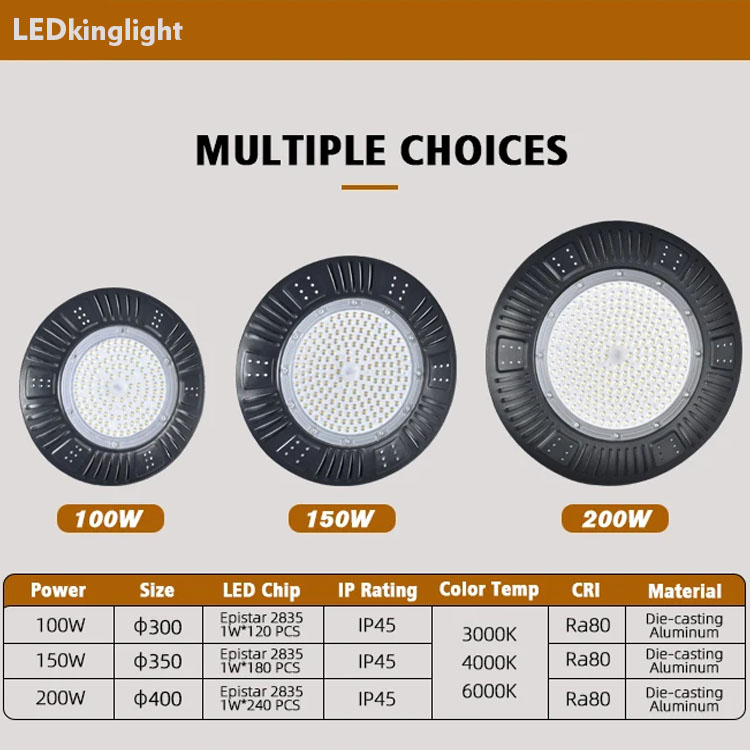 LEDkinglight

MULTIPLE CHOICES

100W

150W

200W

| Power | Size | LED Chip | IP Rating | Color Temp | CRI | Material |
|---|---|---|---|---|---|---|
| 100W | ϕ300 | Epistar 2835 1W*120 PCS | IP45 | 3000K 4000K 6000K | Ra80 | Die-casting Aluminum |
| 150W | ϕ350 | Epistar 2835 1W*180 PCS | IP45 | | Ra80 | Die-casting Aluminum |
| 200W | ϕ400 | Epistar 2835 1W*240 PCS | IP45 | | Ra80 | Die-casting Aluminum |